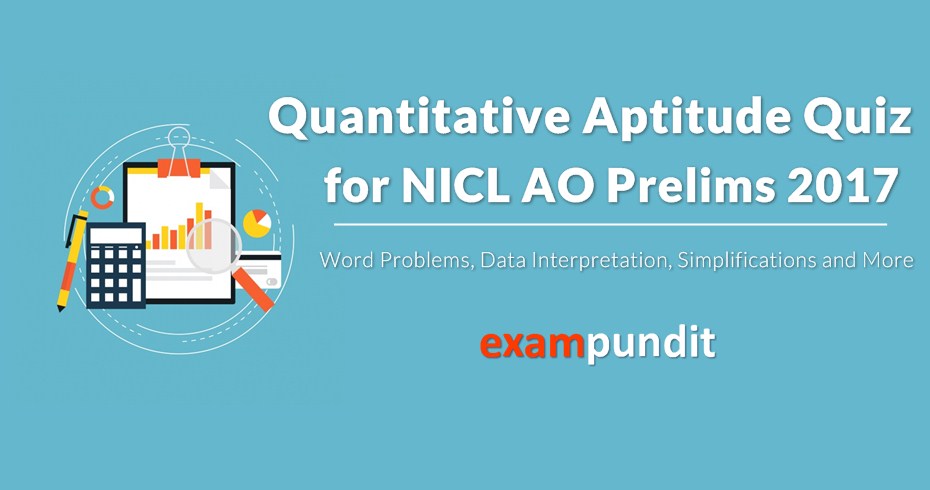 Quantitative Aptitude Quiz for NICL AO Prelims 2017

Word Problems, Data Interpretation, Simplifications and More

exampundit